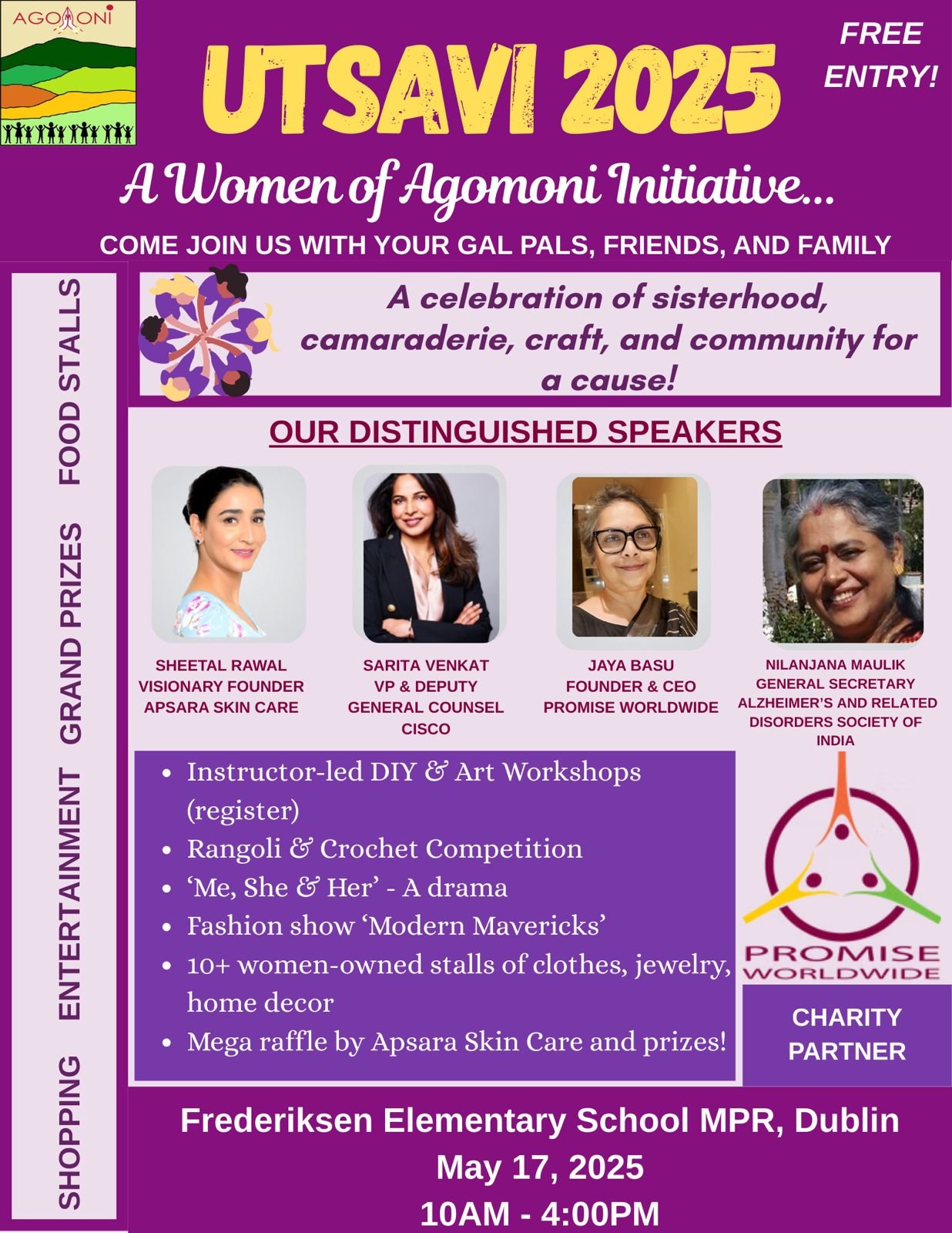 AGOMONI

UTSAVI 2025

FREE ENTRY!

A Women of Agomoni Initiative...

COME JOIN US WITH YOUR GAL PALS, FRIENDS, AND FAMILY

SHOPPING ENTERTAINMENT GRAND PRIZES FOOD STALLS

A celebration of sisterhood, camaraderie, craft, and community for a cause!

OUR DISTINGUISHED SPEAKERS

SHEETAL RAWAL
VISIONARY FOUNDER
APSARA SKIN CARE

SARITA VENKAT
VP & DEPUTY
GENERAL COUNSEL
CISCO

JAYA BASU
FOUNDER & CEO
PROMISE WORLDWIDE

NILANJANA MAULIK
GENERAL SECRETARY
ALZHEIMER'S AND RELATED DISORDERS SOCIETY OF INDIA

- Instructor-led DIY & Art Workshops (register)
- Rangoli & Crochet Competition
- 'Me, She & Her' - A drama
- Fashion show 'Modern Mavericks'
- 10+ women-owned stalls of clothes, jewelry, home decor
- Mega raffle by Apsara Skin Care and prizes!

PROMISE WORLDWIDE

CHARITY PARTNER

Frederiksen Elementary School MPR, Dublin
May 17, 2025
10AM - 4:00PM